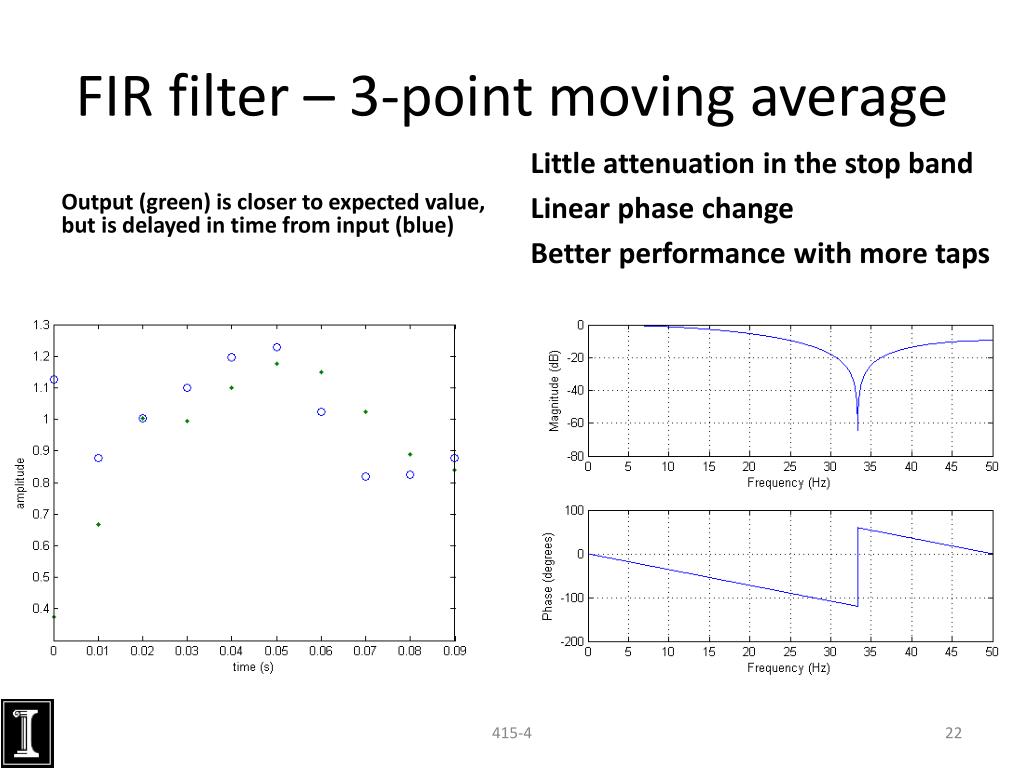 FIR filter – 3-point moving average

Output (green) is closer to expected value, but is delayed in time from input (blue)

Little attenuation in the stop band

Linear phase change

Better performance with more taps

1.3
1.2
1.1
1
0.9
0.8
0.7
0.6
0.5
0.4
amplitude
0 0.01 0.02 0.03 0.04 0.05 0.06 0.07 0.08 0.09
time (s)

0
-20
-40
-60
-80
Magnitude (dB)
0 5 10 15 20 25 30 35 40 45 50
Frequency (Hz)

100
0
-100
-200
Phase (degrees)
0 5 10 15 20 25 30 35 40 45 50
Frequency (Hz)

I

415-4

22